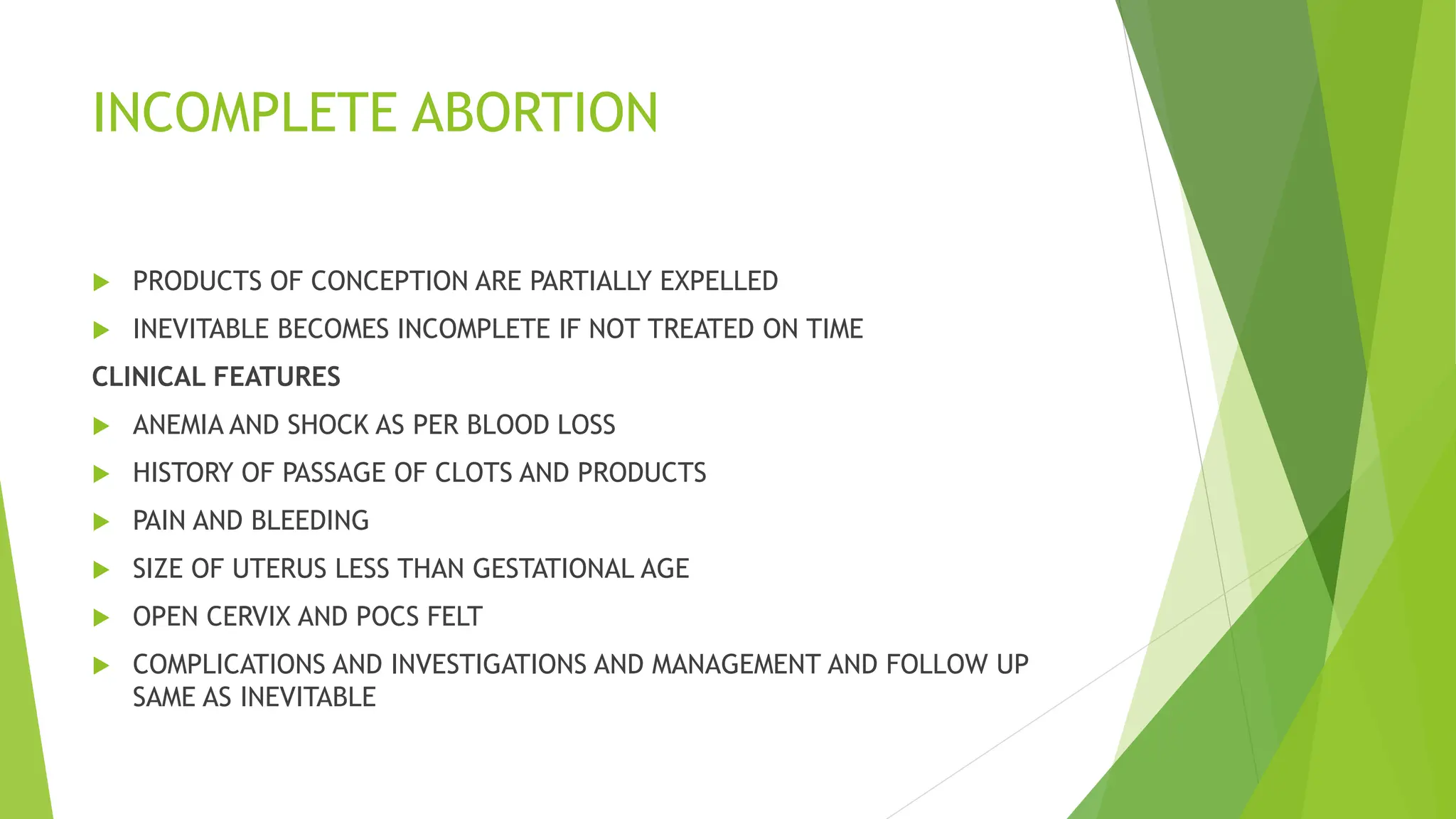 INCOMPLETE ABORTION

PRODUCTS OF CONCEPTION ARE PARTIALLY EXPELLED

INEVITABLE BECOMES INCOMPLETE IF NOT TREATED ON TIME

CLINICAL FEATURES

ANEMIA AND SHOCK AS PER BLOOD LOSS

HISTORY OF PASSAGE OF CLOTS AND PRODUCTS

PAIN AND BLEEDING

SIZE OF UTERUS LESS THAN GESTATIONAL AGE

OPEN CERVIX AND POCS FELT

COMPLICATIONS AND INVESTIGATIONS AND MANAGEMENT AND FOLLOW UP SAME AS INEVITABLE